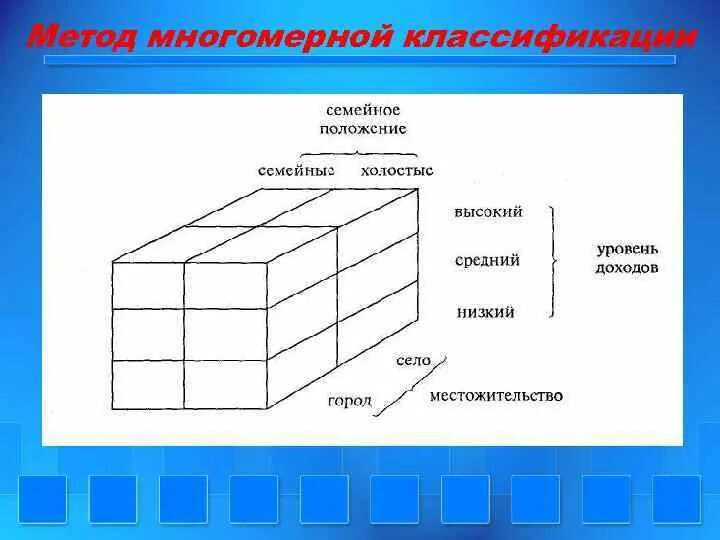 Метод многомерной классификации

семейное положение

семейные холостые

высокий

средний

низкий

уровень доходов

село

город

местожительство